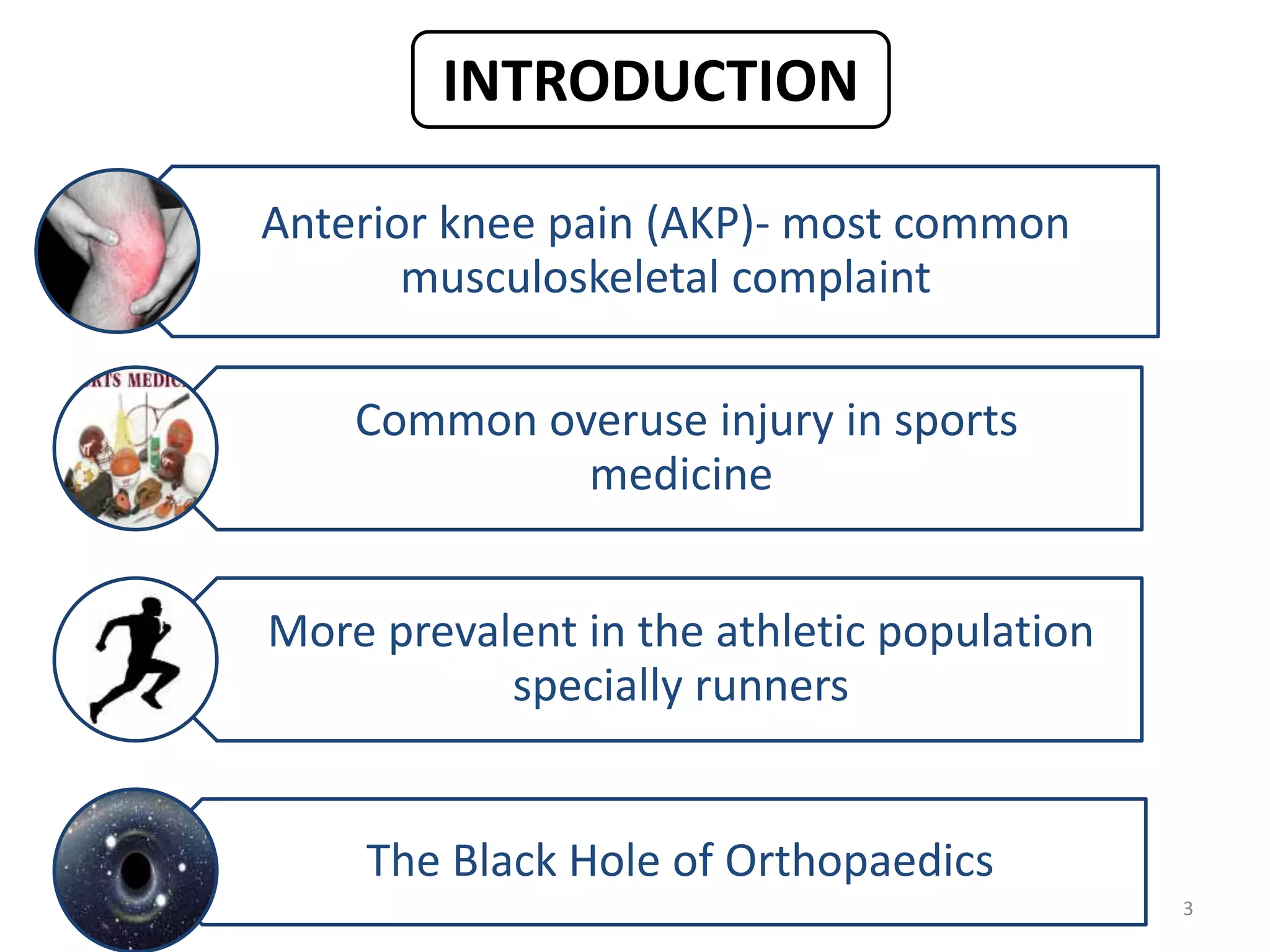 INTRODUCTION

Anterior knee pain (AKP)- most common musculoskeletal complaint

RTS MEDIC

Common overuse injury in sports medicine

More prevalent in the athletic population specially runners

The Black Hole of Orthopaedics

3